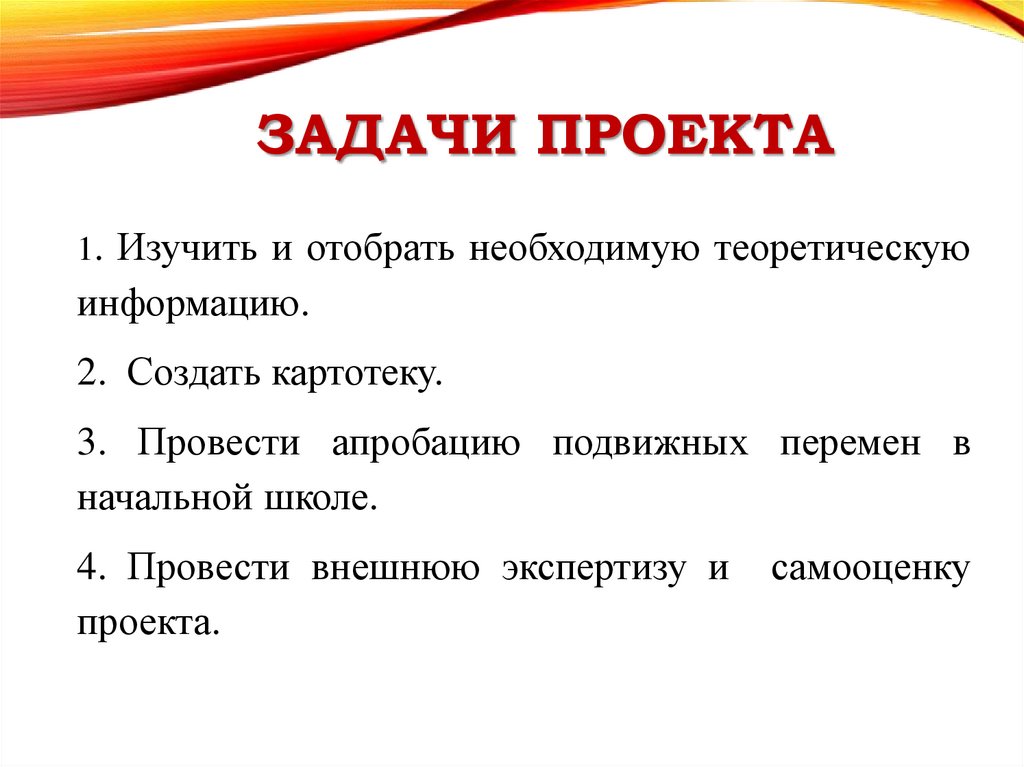 ЗАДАЧИ ПРОЕКТА

1. Изучить и отобрать необходимую теоретическую информацию.

2. Создать картотеку.

3. Провести апробацию подвижных перемен в начальной школе.

4. Провести внешнюю экспертизу и самооценку проекта.